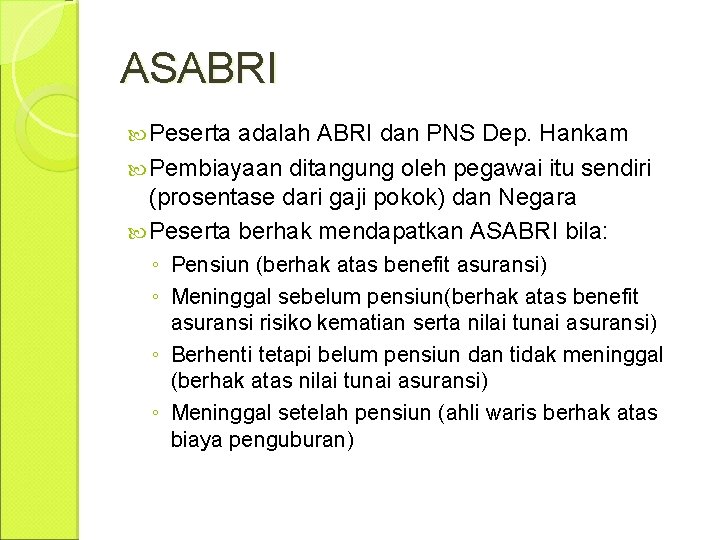 ASABRI

Peserta adalah ABRI dan PNS Dep. Hankam

Pembiayaan ditangung oleh pegawai itu sendiri (prosentase dari gaji pokok) dan Negara

Peserta berhak mendapatkan ASABRI bila:

◦ Pensiun (berhak atas benefit asuransi)

◦ Meninggal sebelum pensiun(berhak atas benefit asuransi risiko kematian serta nilai tunai asuransi)

◦ Berhenti tetapi belum pensiun dan tidak meninggal (berhak atas nilai tunai asuransi)

◦ Meninggal setelah pensiun (ahli waris berhak atas biaya penguburan)